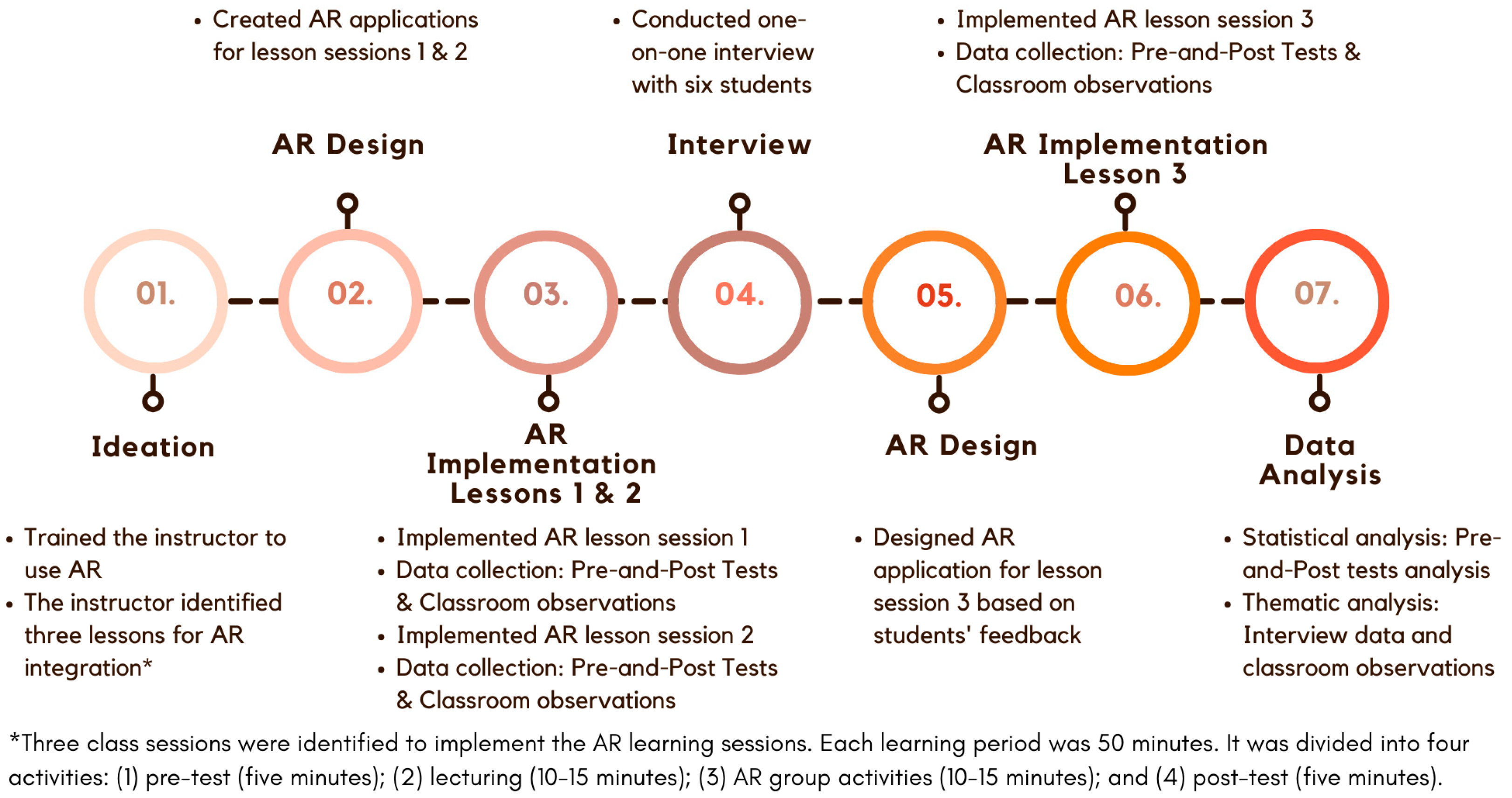 • Created AR applications for lesson sessions 1 & 2

• Conducted one-on-one interview with six students

• Implemented AR lesson session 3
• Data collection: Pre-and-Post Tests & Classroom observations

AR Design

Interview

AR Implementation Lesson 3

01.

02.

03.

04.

05.

06.

07.

Ideation

AR Implementation Lessons 1 & 2

AR Design

Data Analysis

• Trained the instructor to use AR
• The instructor identified three lessons for AR integration*

• Implemented AR lesson session 1
• Data collection: Pre-and-Post Tests & Classroom observations
• Implemented AR lesson session 2
• Data collection: Pre-and-Post Tests & Classroom observations

• Designed AR application for lesson session 3 based on students' feedback

• Statistical analysis: Pre-and-Post tests analysis
• Thematic analysis: Interview data and classroom observations

*Three class sessions were identified to implement the AR learning sessions. Each learning period was 50 minutes. It was divided into four activities: (1) pre-test (five minutes); (2) lecturing (10-15 minutes); (3) AR group activities (10-15 minutes); and (4) post-test (five minutes).